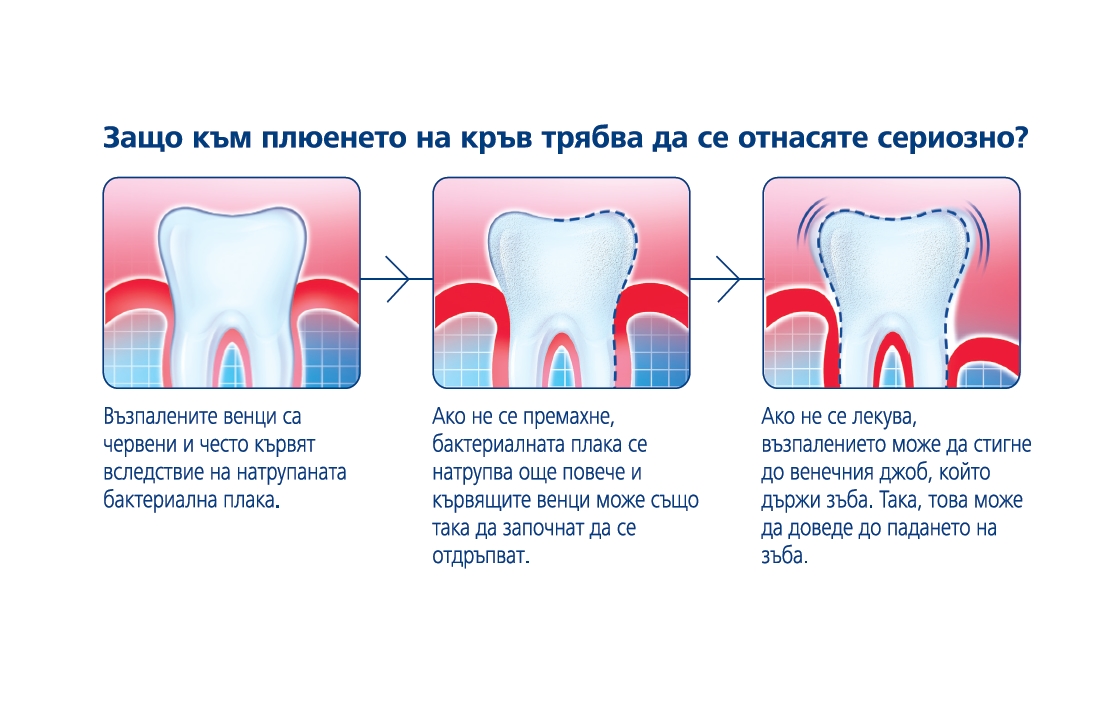 Защо към плюенето на кръв трябва да се отнасяте сериозно?

Възпалените венци са червени и често кървят вследствие на натрупаната бактериална плака.

Ако не се премахне, бактериалната плака се натрупва още повече и кървящите венци може също така да започнат да се отдръпват.

Ако не се лекува, възпалението може да стигне до венечния джоб, който държи зъба. Така, това може да доведе до падането на зъба.